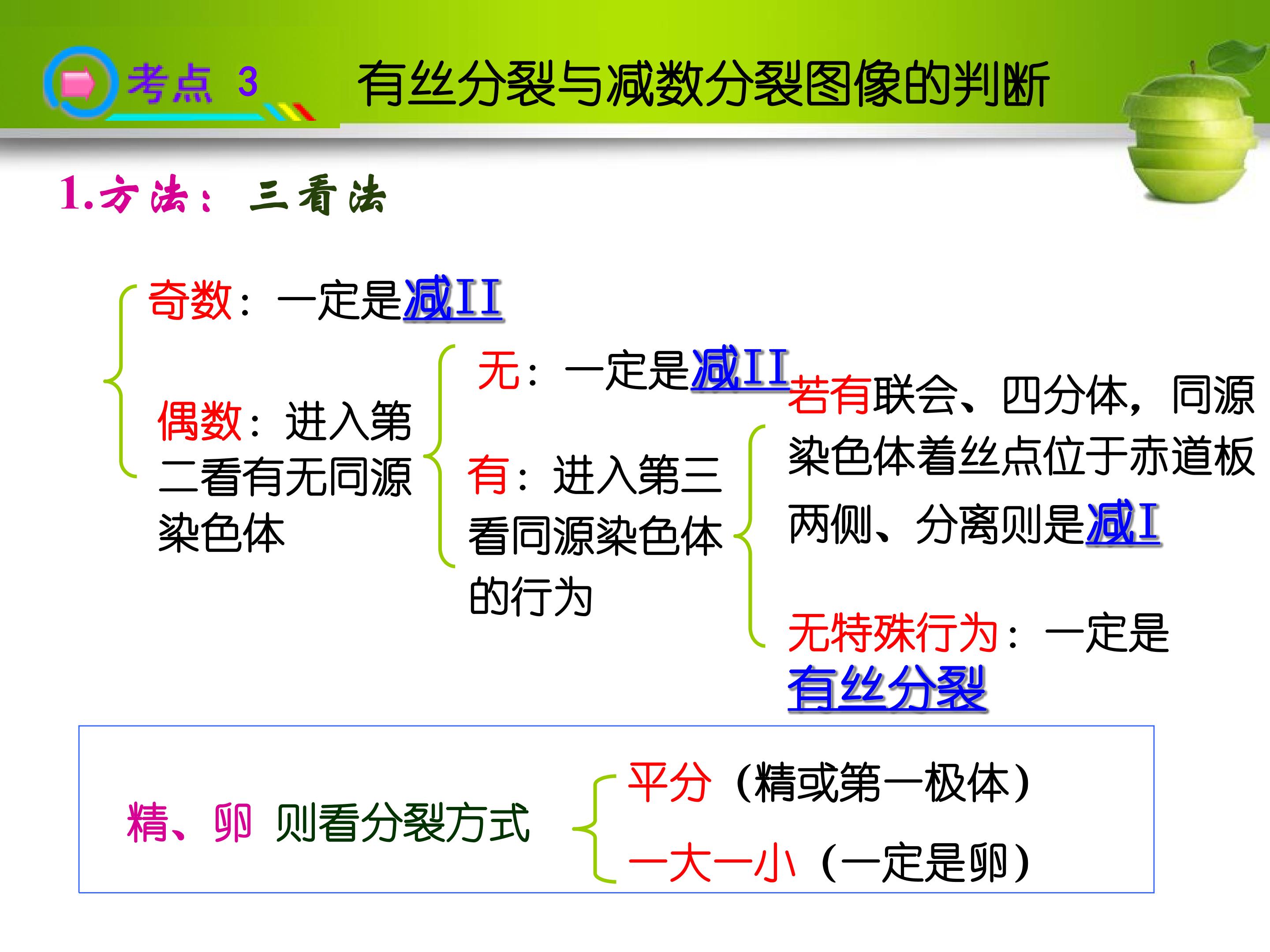 考点 3 有丝分裂与减数分裂图像的判断

1.方法：三看法

奇数：一定是减II

偶数：进入第二看有无同源染色体

无：一定是减II

有：进入第三看同源染色体的行为

若有联会、四分体，同源染色体着丝点位于赤道板两侧、分离则是减I

无特殊行为：一定是有丝分裂

精、卵 则看分裂方式

平分（精或第一极体）

一大一小（一定是卵）